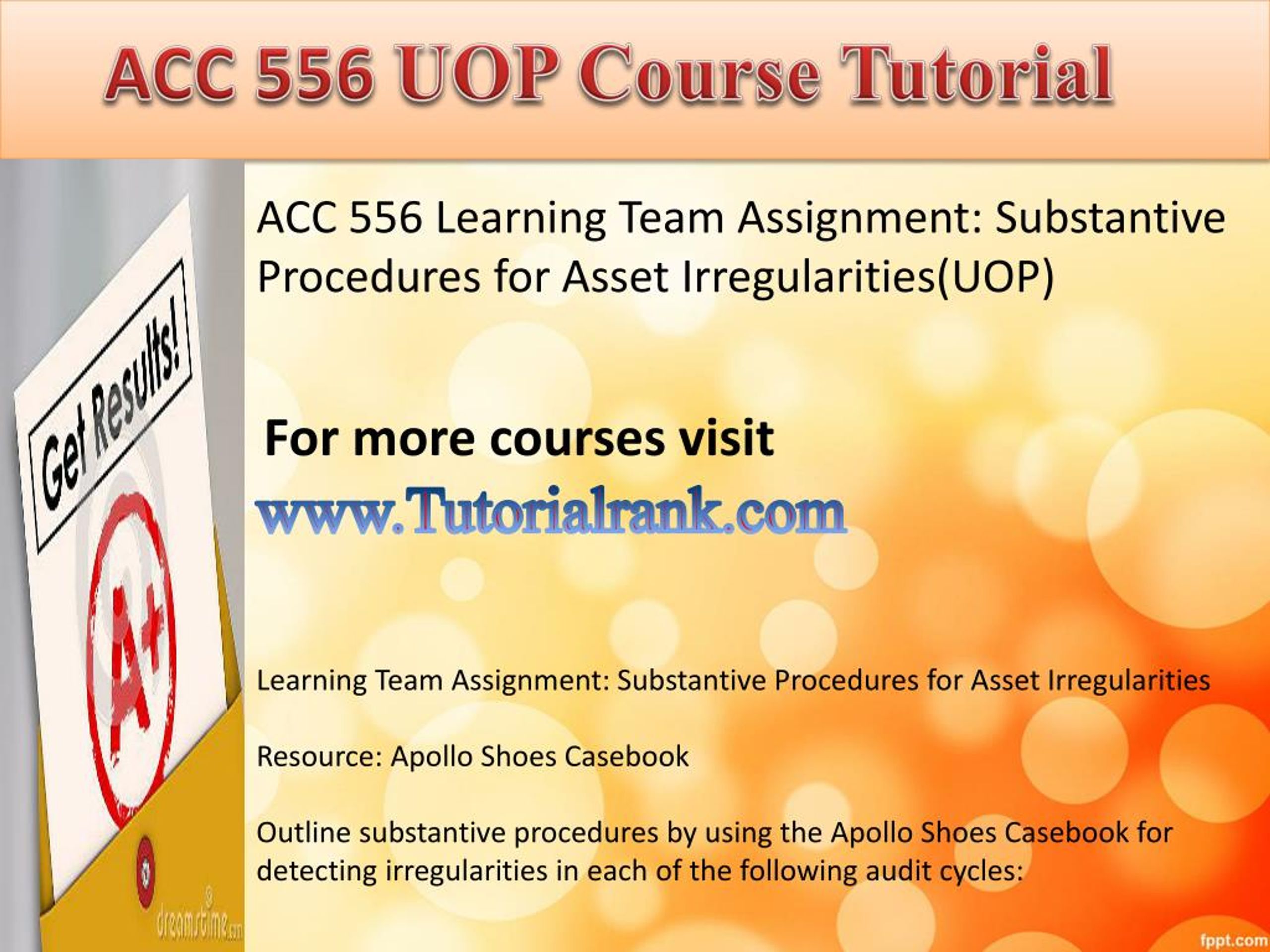 ACC 556 UOP Course Tutorial

Get Results!

A+

dreamstime.com

ACC 556 Learning Team Assignment: Substantive Procedures for Asset Irregularities(UOP)

For more courses visit

www.Tutorialrank.com

Learning Team Assignment: Substantive Procedures for Asset Irregularities

Resource: Apollo Shoes Casebook

Outline substantive procedures by using the Apollo Shoes Casebook for detecting irregularities in each of the following audit cycles:

fppt.com